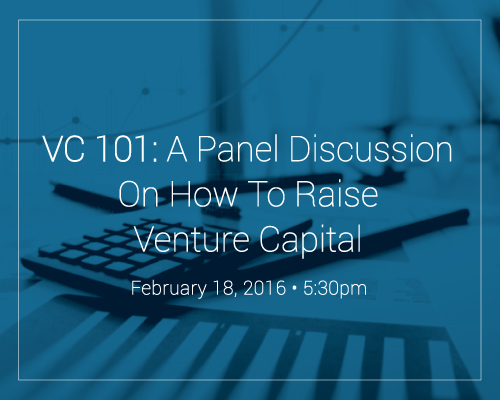 VC 101: A Panel Discussion On How To Raise Venture Capital

February 18, 2016 • 5:30pm